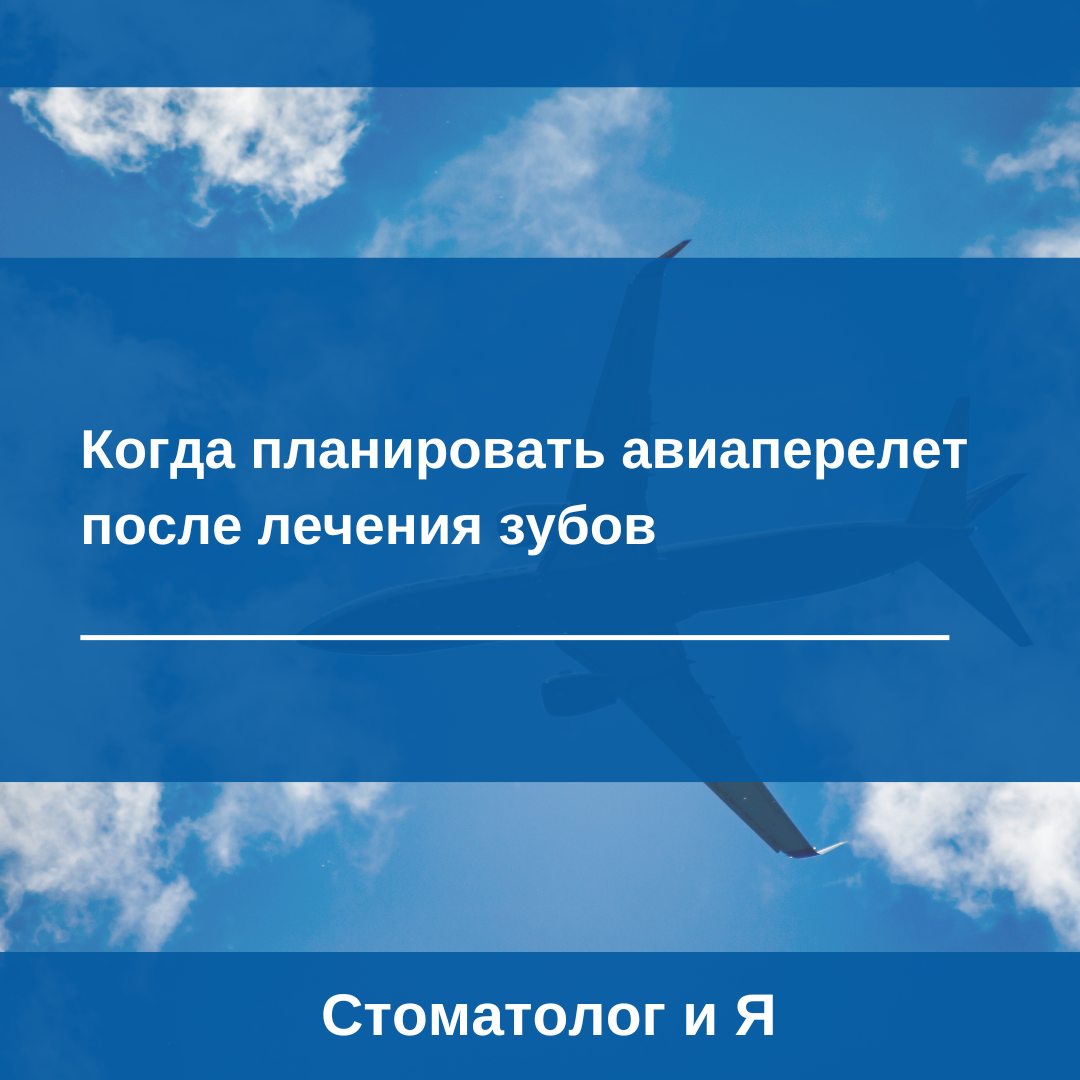 Когда планировать авиаперелет после лечения зубов

Стоматолог и Я